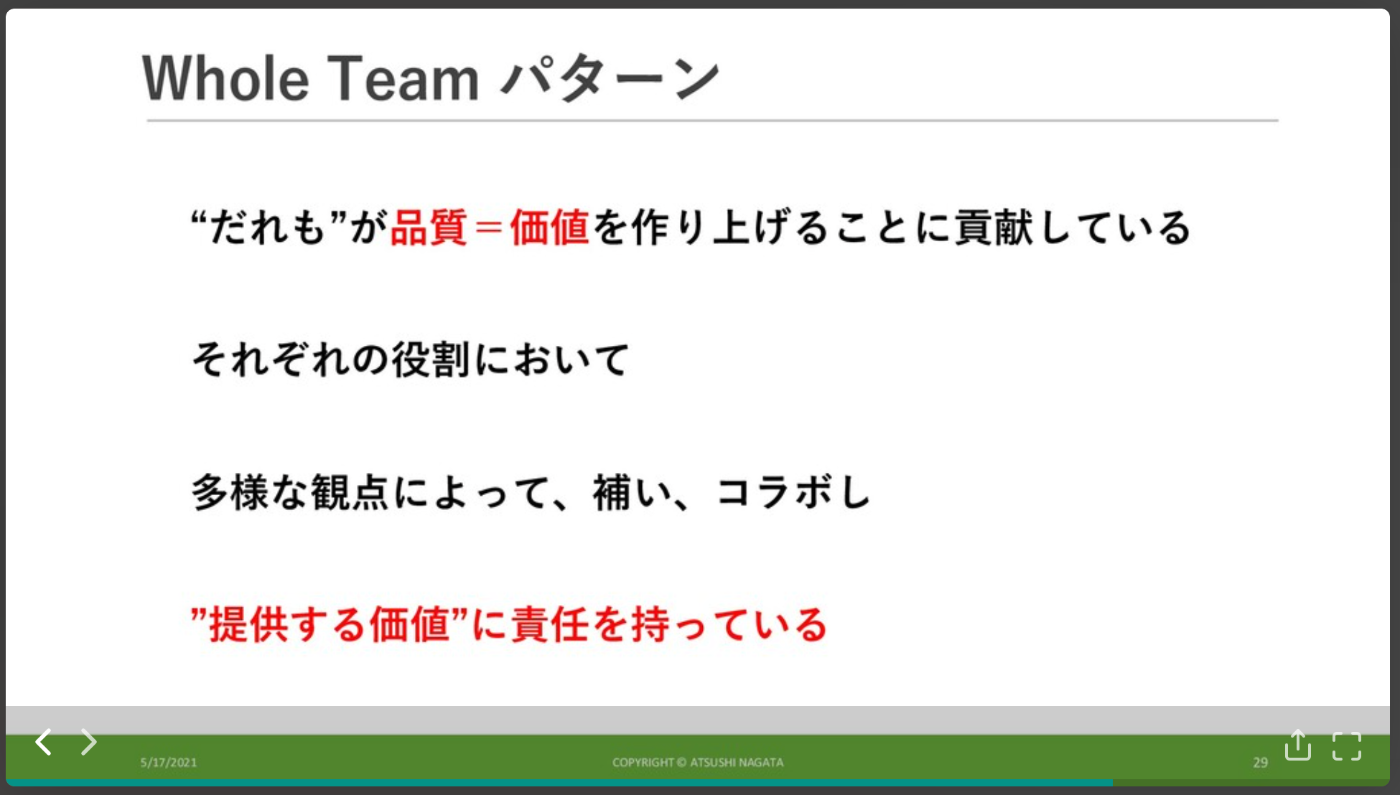 Whole Team パターン

“だれも”が品質＝価値を作り上げることに貢献している

それぞれの役割において

多様な観点によって、補い、コラボし

”提供する価値”に責任を持っている

5/17/2021

COPYRIGHT © ATSUSHI NAGATA

29